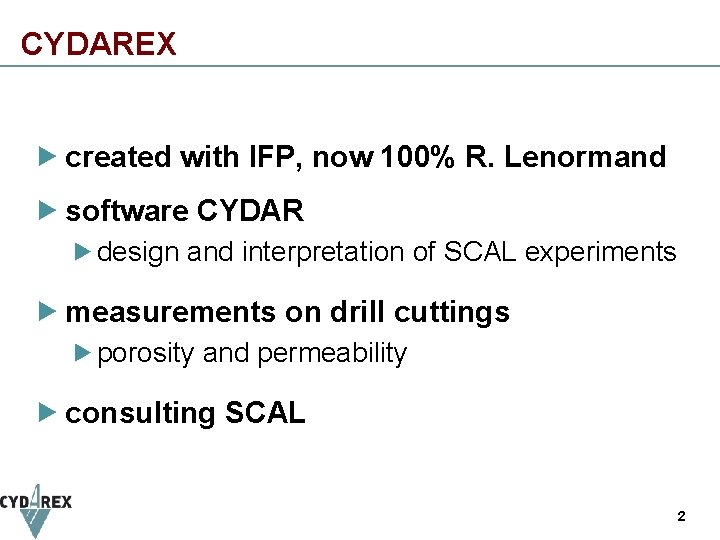 CYDAREX

created with IFP, now 100% R. Lenormand

software CYDAR

design and interpretation of SCAL experiments

measurements on drill cuttings

porosity and permeability

consulting SCAL

CYDAREX

2